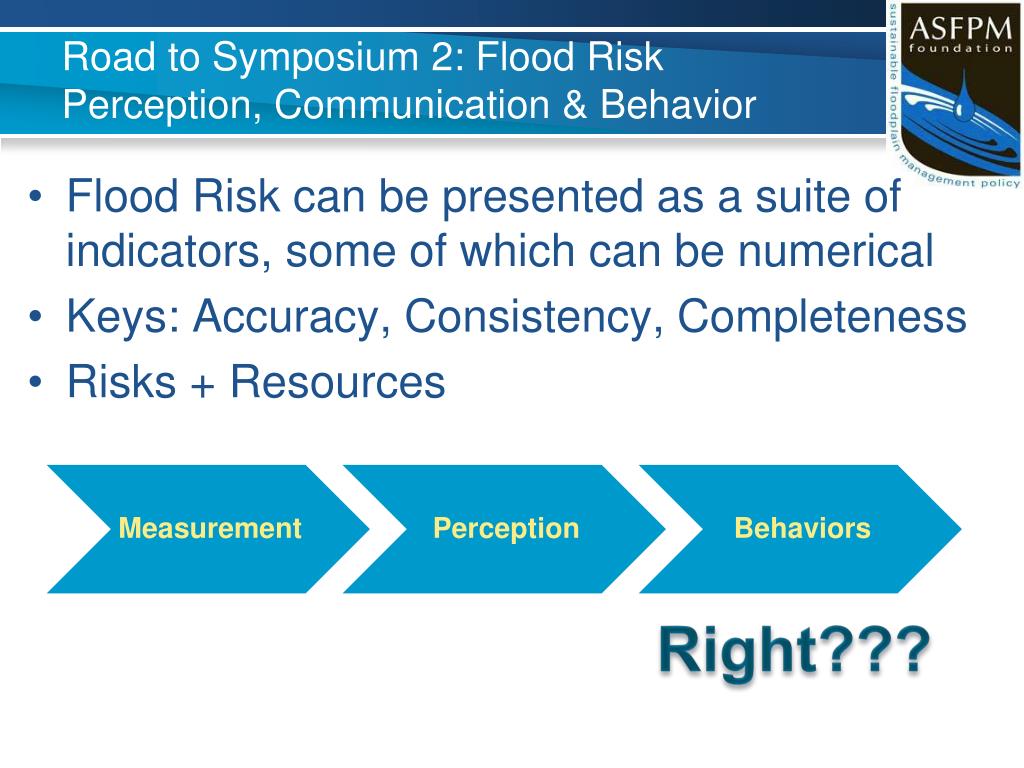 Road to Symposium 2: Flood Risk Perception, Communication & Behavior

ASFPM foundation
sustainable floodplain management policy

• Flood Risk can be presented as a suite of indicators, some of which can be numerical
• Keys: Accuracy, Consistency, Completeness
• Risks + Resources

Measurement
Perception
Behaviors

Right???